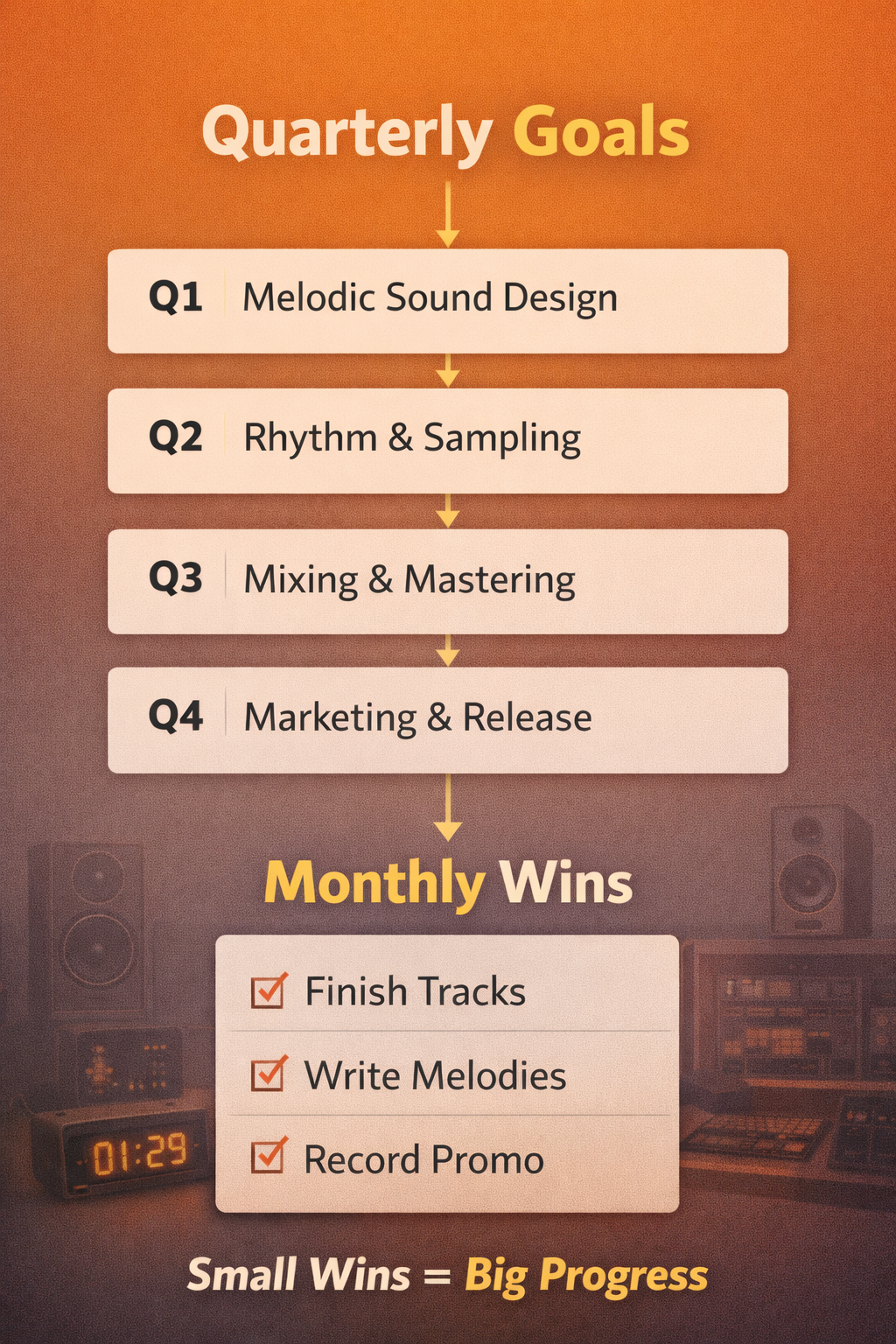 Quarterly Goals

Q1 Melodic Sound Design

Q2 Rhythm & Sampling

Q3 Mixing & Mastering

Q4 Marketing & Release

Monthly Wins

Finish Tracks

Write Melodies

Record Promo

01:29

Small Wins = Big Progress